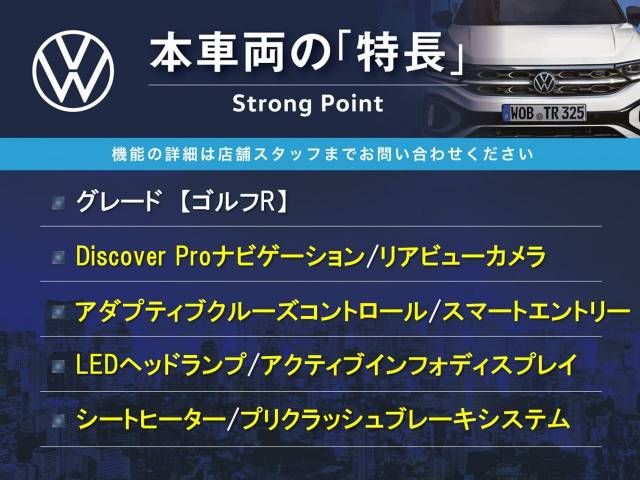 本車両の「特長」

Strong Point

WOB TR 325

機能の詳細は店舗スタッフまでお問い合わせください

グレード 【ゴルフR】

Discover Proナビゲーション/リアビューカメラ

アダプティブクルーズコントロール/スマートエントリー

LEDヘッドランプ/アクティブインフォディスプレイ

シートヒーター/プリクラッシュブレーキシステム